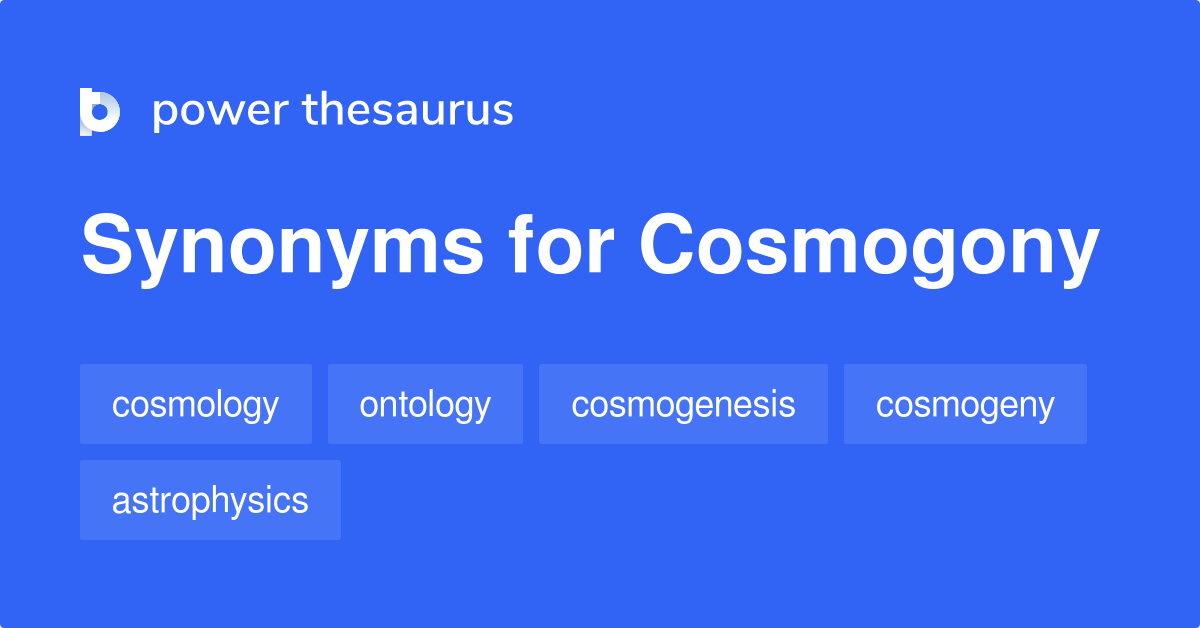 power thesaurus

Synonyms for Cosmogony

cosmology ontology cosmogenesis cosmogeny astrophysics